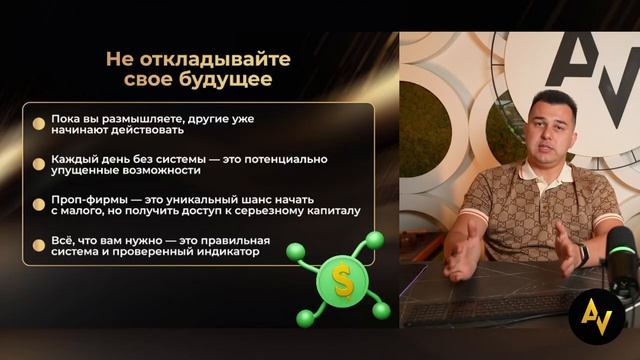 Не откладывайте свое будущее

Пока вы размышляете, другие уже начинают действовать

Каждый день без системы — это потенциально упущенные возможности

Проп-фирмы — это уникальный шанс начать с малого, но получить доступ к серьезному капиталу

Всё, что вам нужно — это правильная система и проверенный индикатор

$

AV

AV